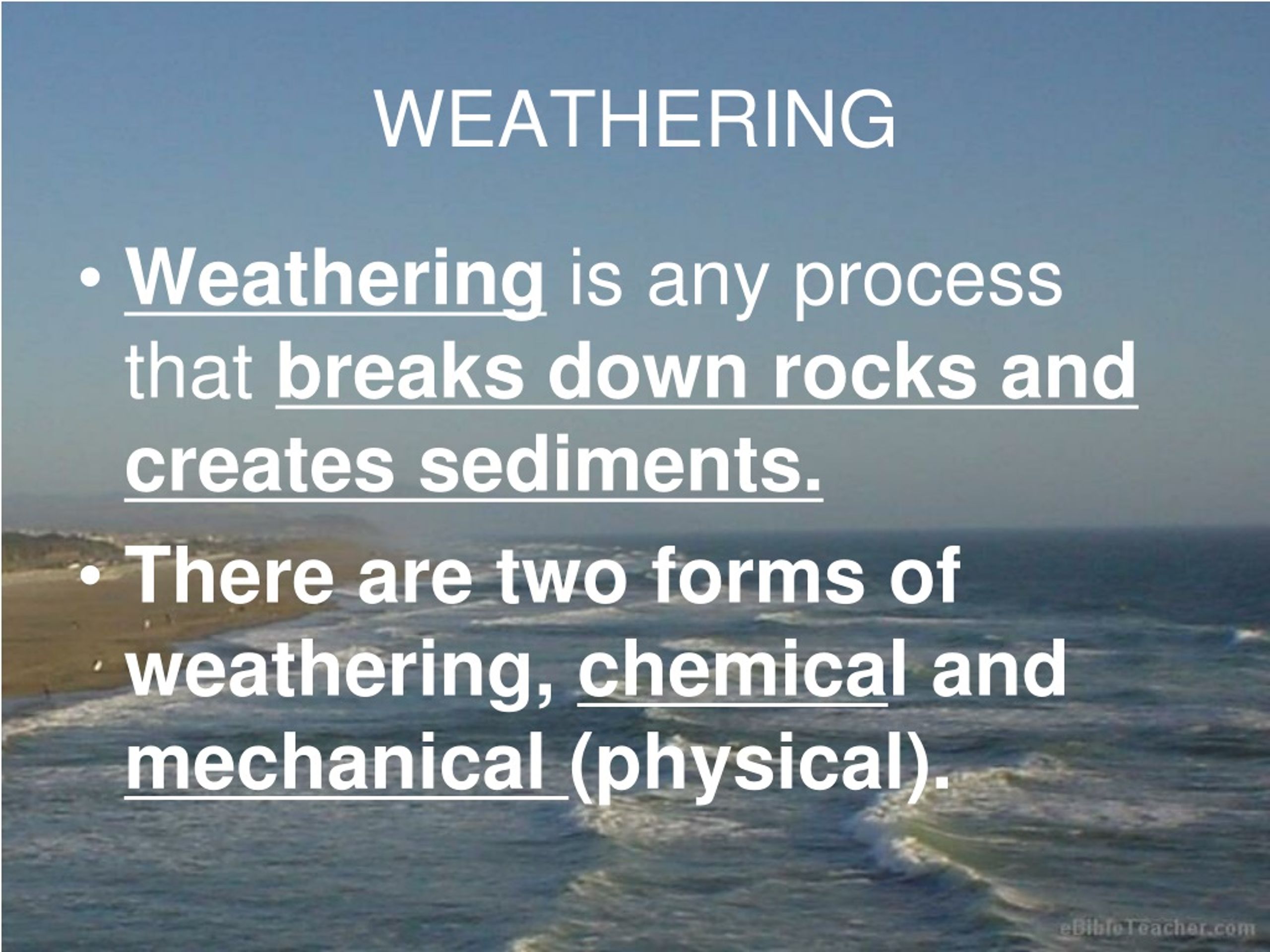 WEATHERING

• Weathering is any process that breaks down rocks and creates sediments.

• There are two forms of weathering, chemical and mechanical (physical).

eBibleTeacher.com